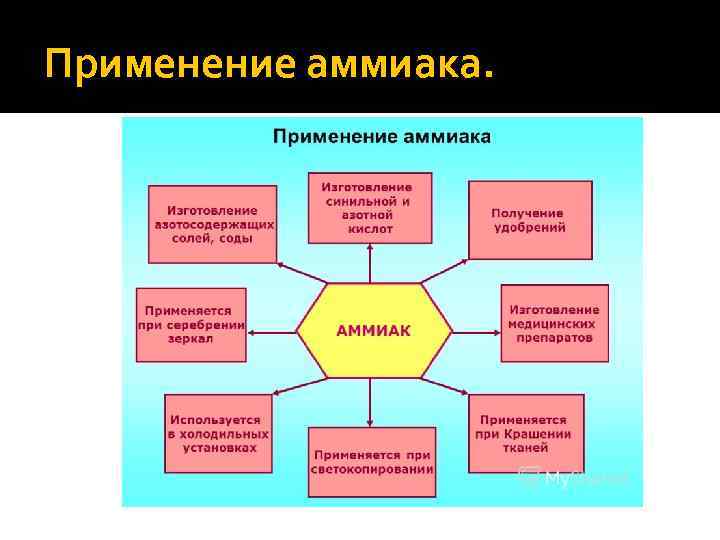 Применение аммиака.

Применение аммиака

Изготовление азотосодержащих солей, соды

Изготовление синильной и азотной кислот

Получение удобрений

Применяется при серебрении зеркал

АММИАК

Изготовление медицинских препаратов

Используется в холодильных установках

Применяется при светокопировании

Применяется при Крашении тканей

MyShared